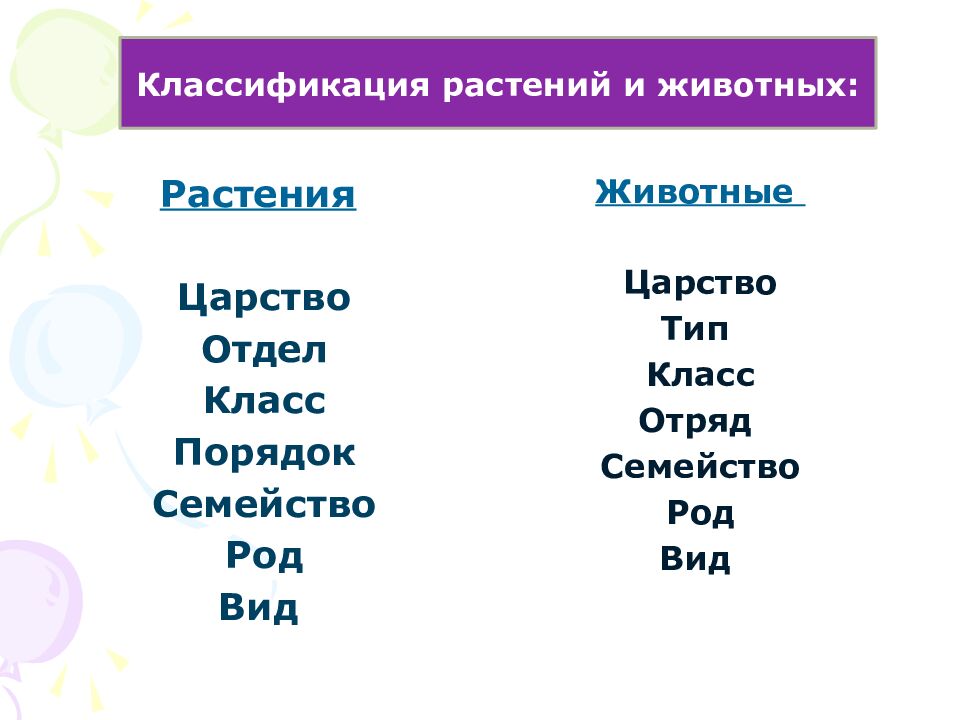 Классификация растений и животных:

Растения

Царство
Отдел
Класс
Порядок
Семейство
Род
Вид

Животные

Царство
Тип
Класс
Отряд
Семейство
Род
Вид